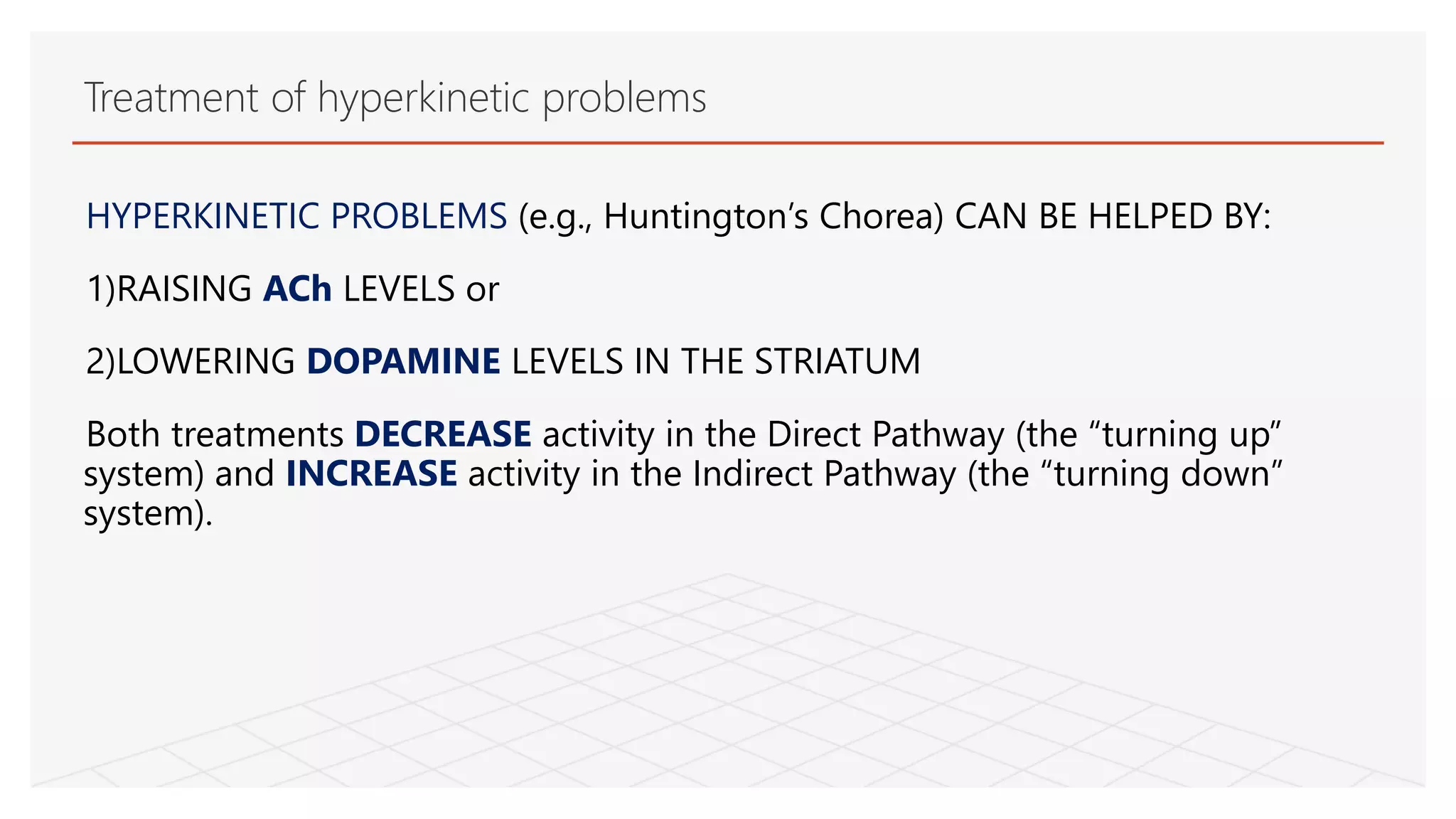 Treatment of hyperkinetic problems

HYPERKINETIC PROBLEMS (e.g., Huntington’s Chorea) CAN BE HELPED BY:

1)RAISING ACh LEVELS or

2)LOWERING DOPAMINE LEVELS IN THE STRIATUM

Both treatments DECREASE activity in the Direct Pathway (the “turning up” system) and INCREASE activity in the Indirect Pathway (the “turning down” system).